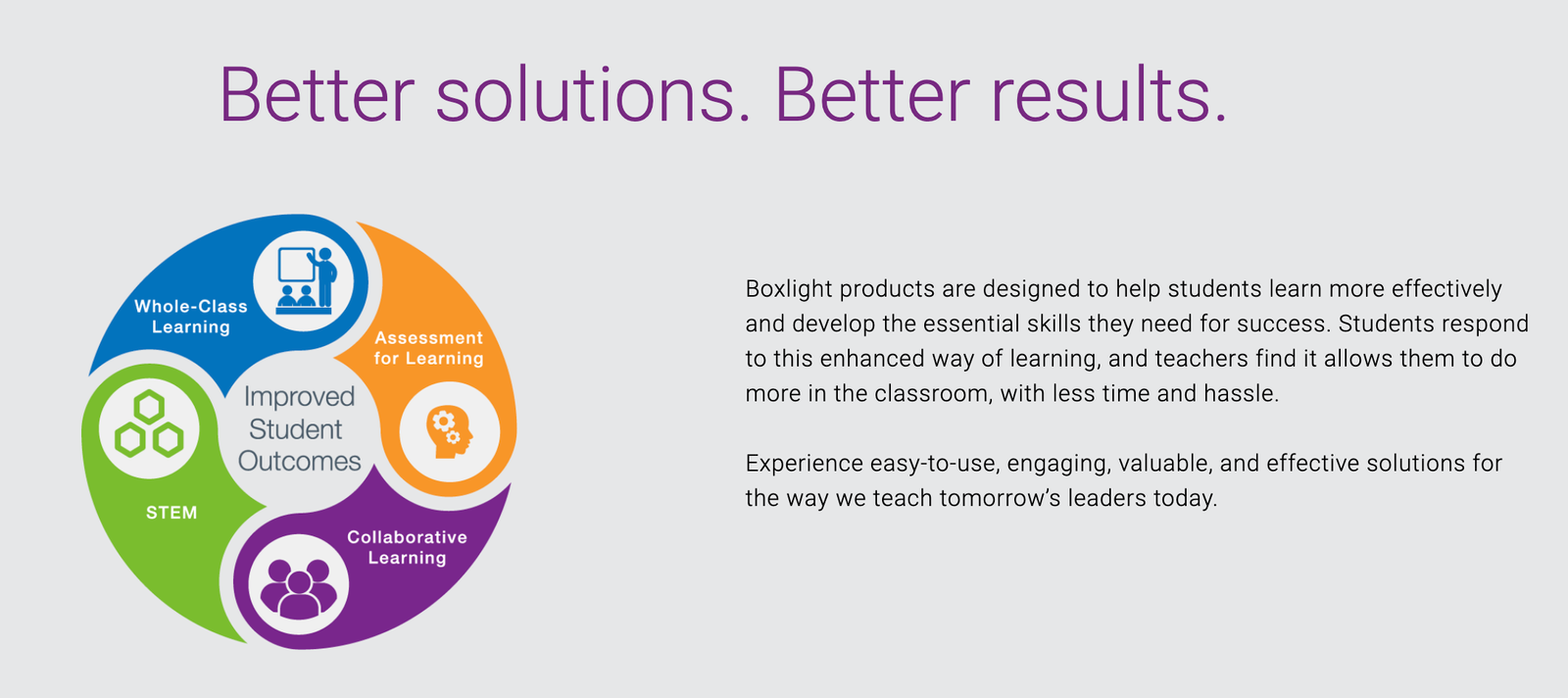 Better solutions. Better results.

Whole-Class Learning

Assessment for Learning

Improved Student Outcomes

STEM

Collaborative Learning

Boxlight products are designed to help students learn more effectively and develop the essential skills they need for success. Students respond to this enhanced way of learning, and teachers find it allows them to do more in the classroom, with less time and hassle.

Experience easy-to-use, engaging, valuable, and effective solutions for the way we teach tomorrow's leaders today.